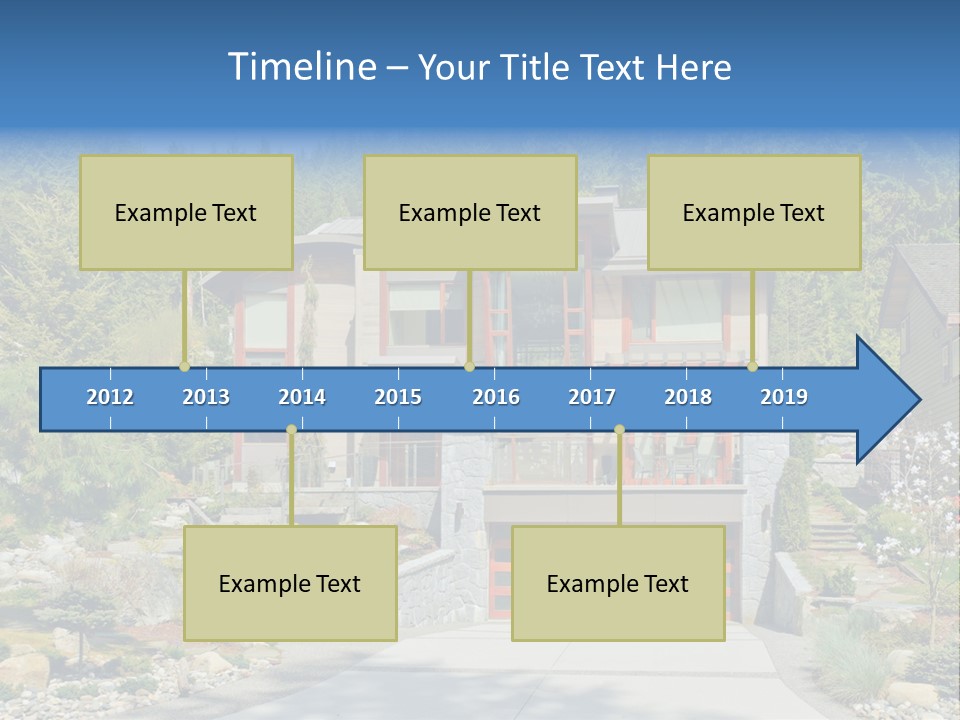 Timeline – Your Title Text Here

Example Text

Example Text

Example Text

2012 2013 2014 2015 2016 2017 2018 2019

Example Text

Example Text